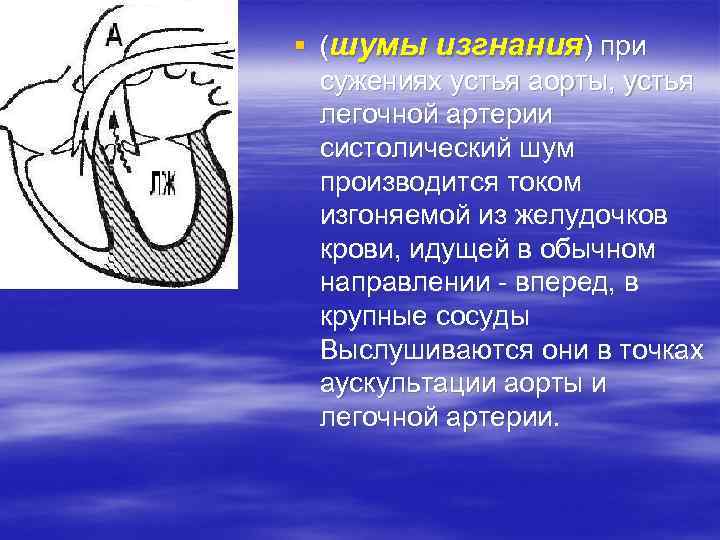 А

ЛЖ

▪ (шумы изгнания) при сужениях устья аорты, устья легочной артерии систолический шум производится током изгоняемой из желудочков крови, идущей в обычном направлении - вперед, в крупные сосуды Выслушиваются они в точках аускультации аорты и легочной артерии.